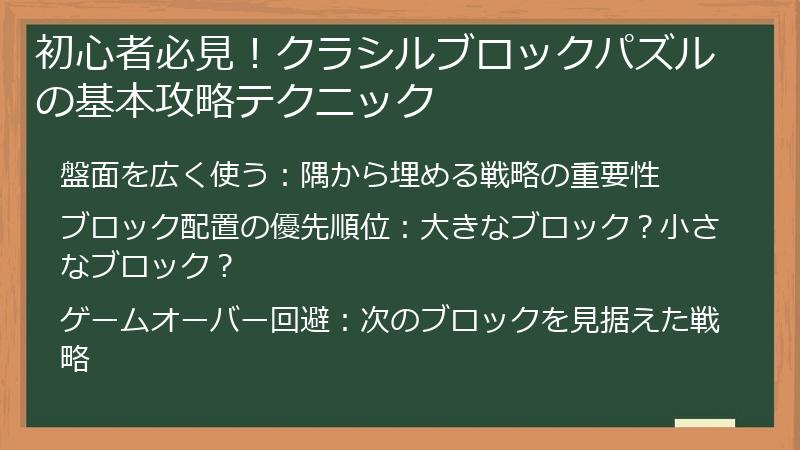 初心者必見！クラシルブロックパズルの基本攻略テクニック

盤面を広く使う：隅から埋める戦略の重要性

ブロック配置の優先順位：大きなブロック？小さなブロック？

ゲームオーバー回避：次のブロックを見据えた戦略